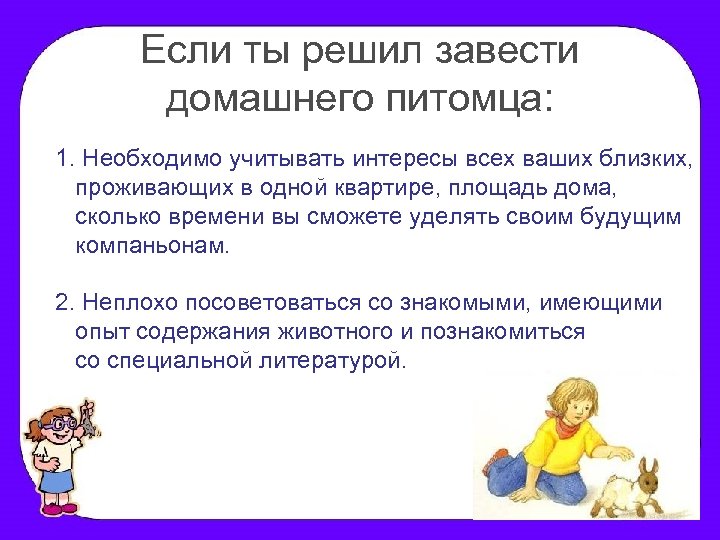 Если ты решил завести домашнего питомца:

1. Необходимо учитывать интересы всех ваших близких, проживающих в одной квартире, площадь дома, сколько времени вы сможете уделять своим будущим компаньонам.

2. Неплохо посоветоваться со знакомыми, имеющими опыт содержания животного и познакомиться со специальной литературой.